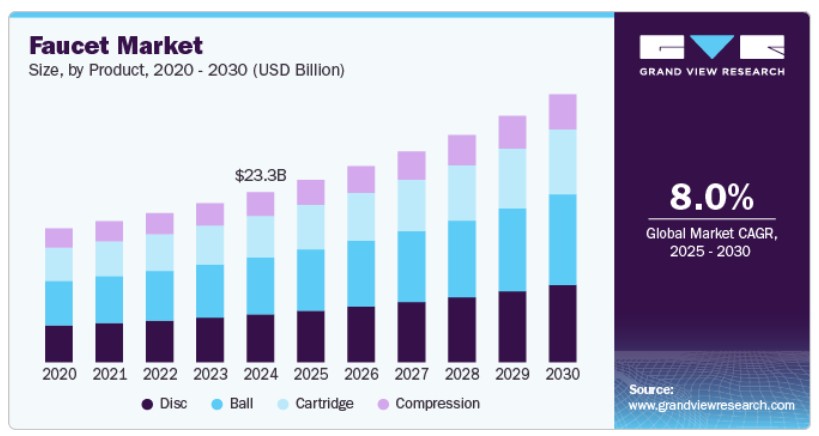 Faucet Market
Size, by Product, 2020 - 2030 (USD Billion)

$23.3B

2020 2021 2022 2023 2024 2025 2026 2027 2028 2029 2030

Disc Ball Cartridge Compression

GRAND VIEW RESEARCH

8.0%
Global Market CAGR, 2025 - 2030

Source:
www.grandviewresearch.com